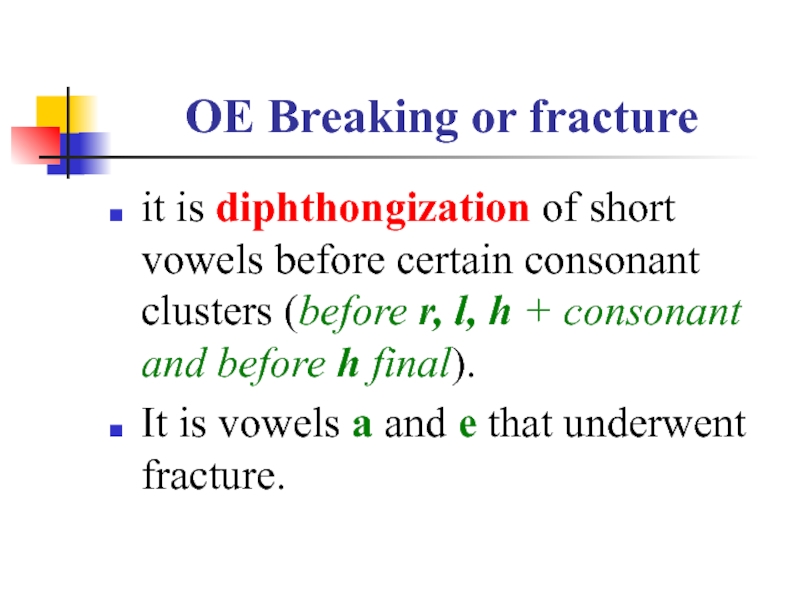 OE Breaking or fracture

- it is diphthongization of short vowels before certain consonant clusters (before r, l, h + consonant and before h final).
- It is vowels a and e that underwent fracture.